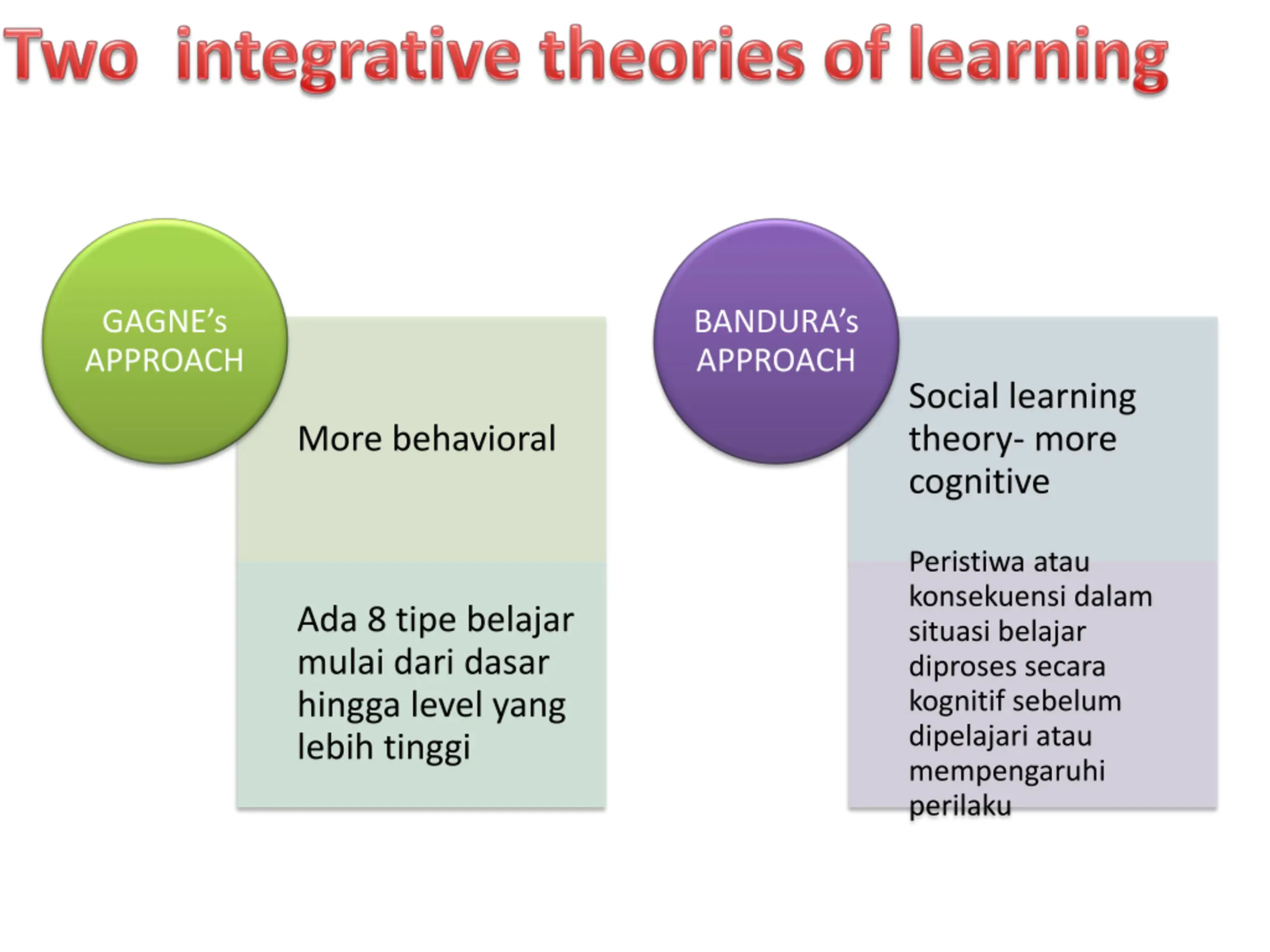 Two integrative theories of learning

GAGNE's APPROACH

More behavioral

Ada 8 tipe belajar mulai dari dasar hingga level yang lebih tinggi

BANDURA's APPROACH

Social learning theory- more cognitive

Peristiwa atau konsekuensi dalam situasi belajar diproses secara kognitif sebelum dipelajari atau mempengaruhi perilaku